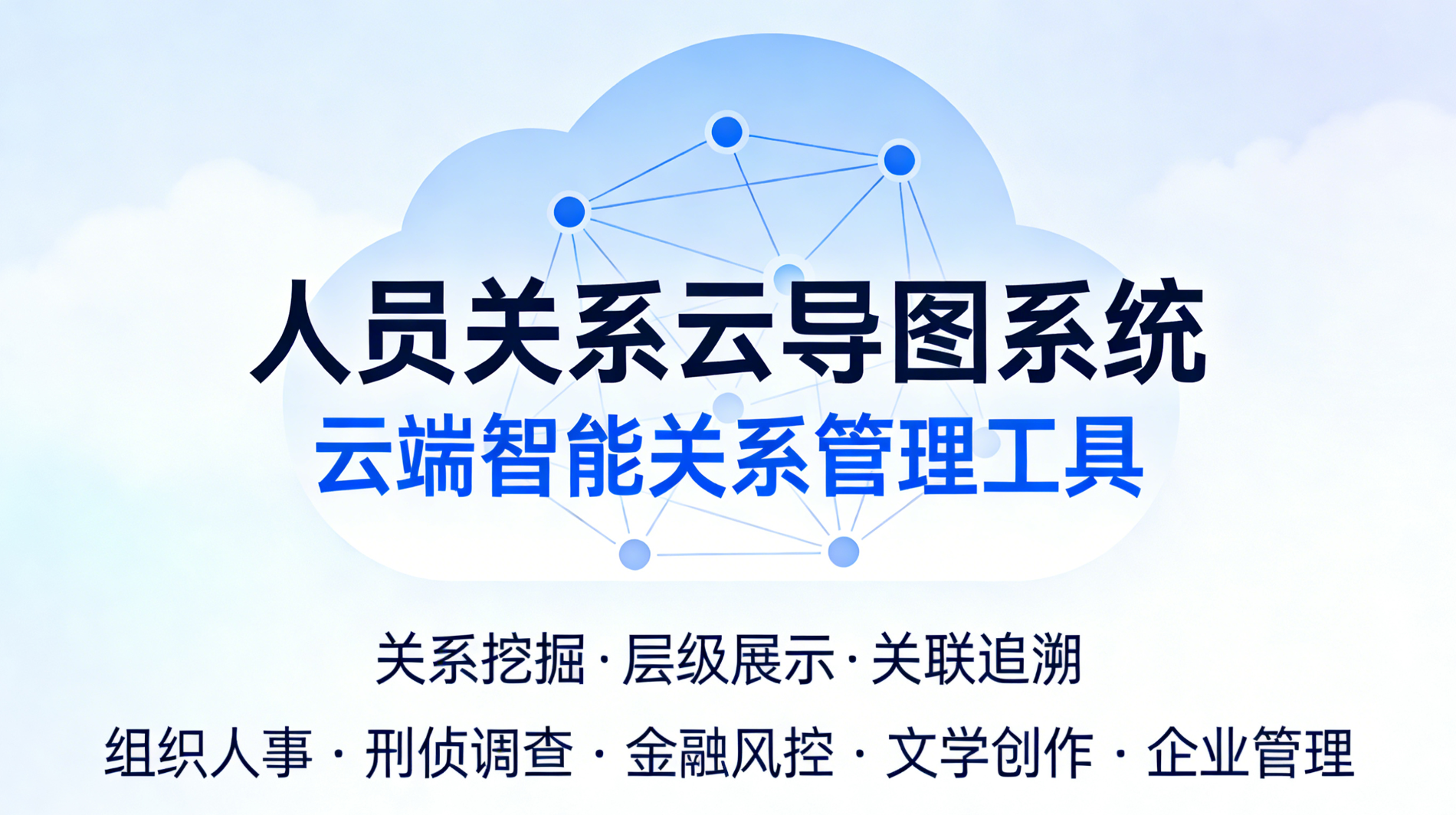 人员关系云导图系统
云端智能关系管理工具

关系挖掘 · 层级展示 · 关联追溯

组织人事 · 刑侦调查 · 金融风控 · 文学创作 · 企业管理